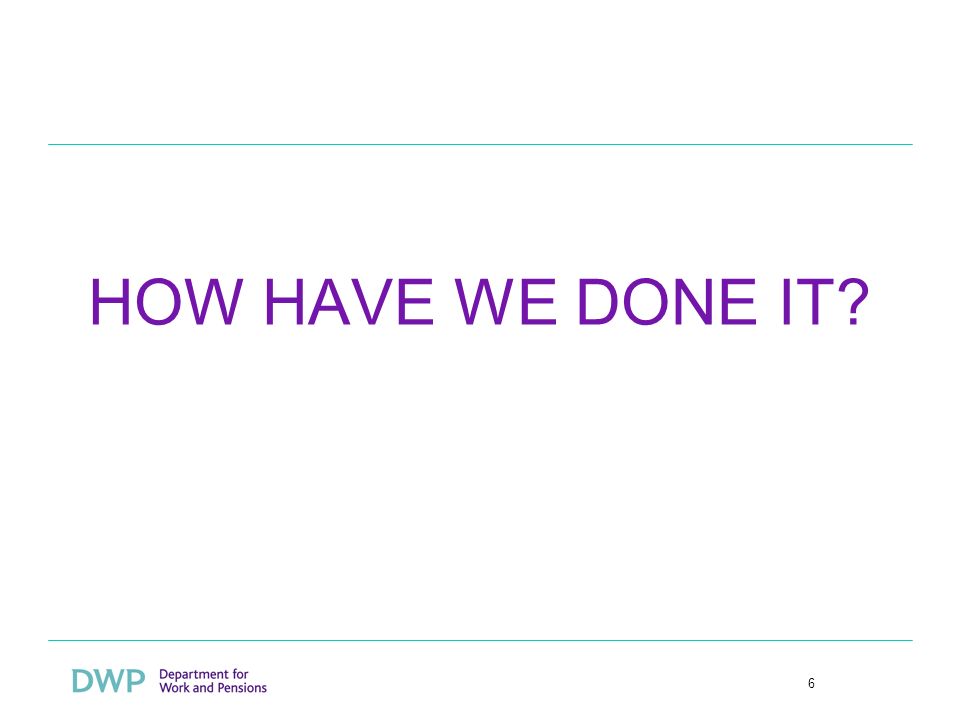 HOW HAVE WE DONE IT?

DWP Department for Work and Pensions

6